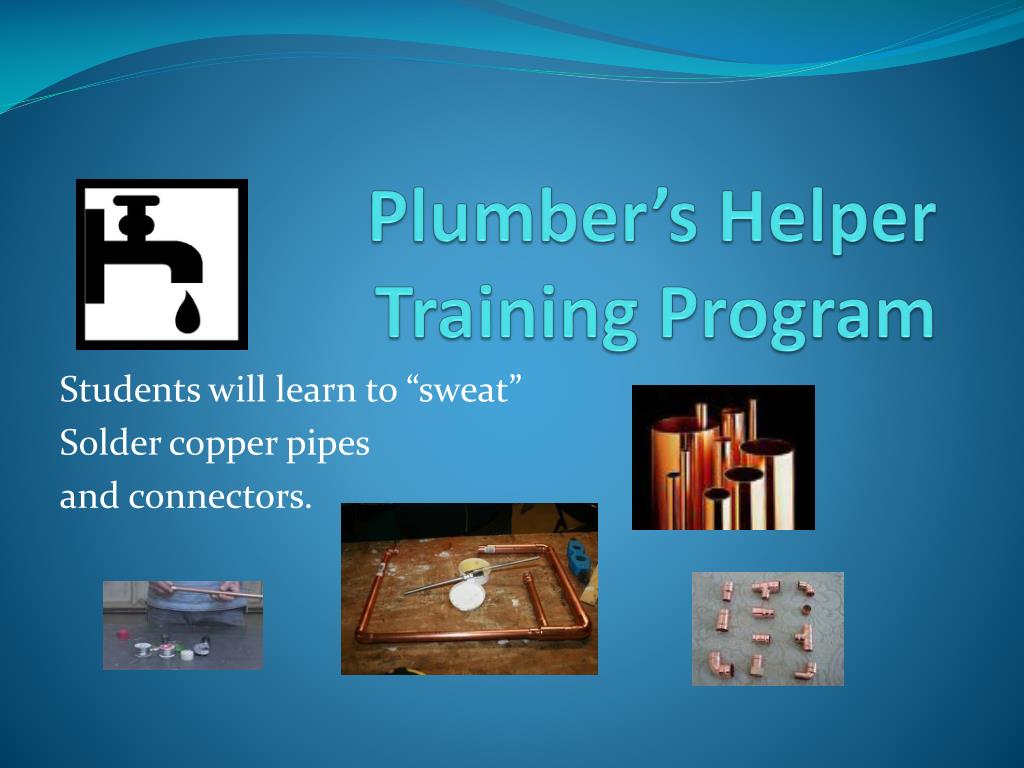 Plumber’s Helper Training Program

Students will learn to “sweat”
Solder copper pipes
and connectors.